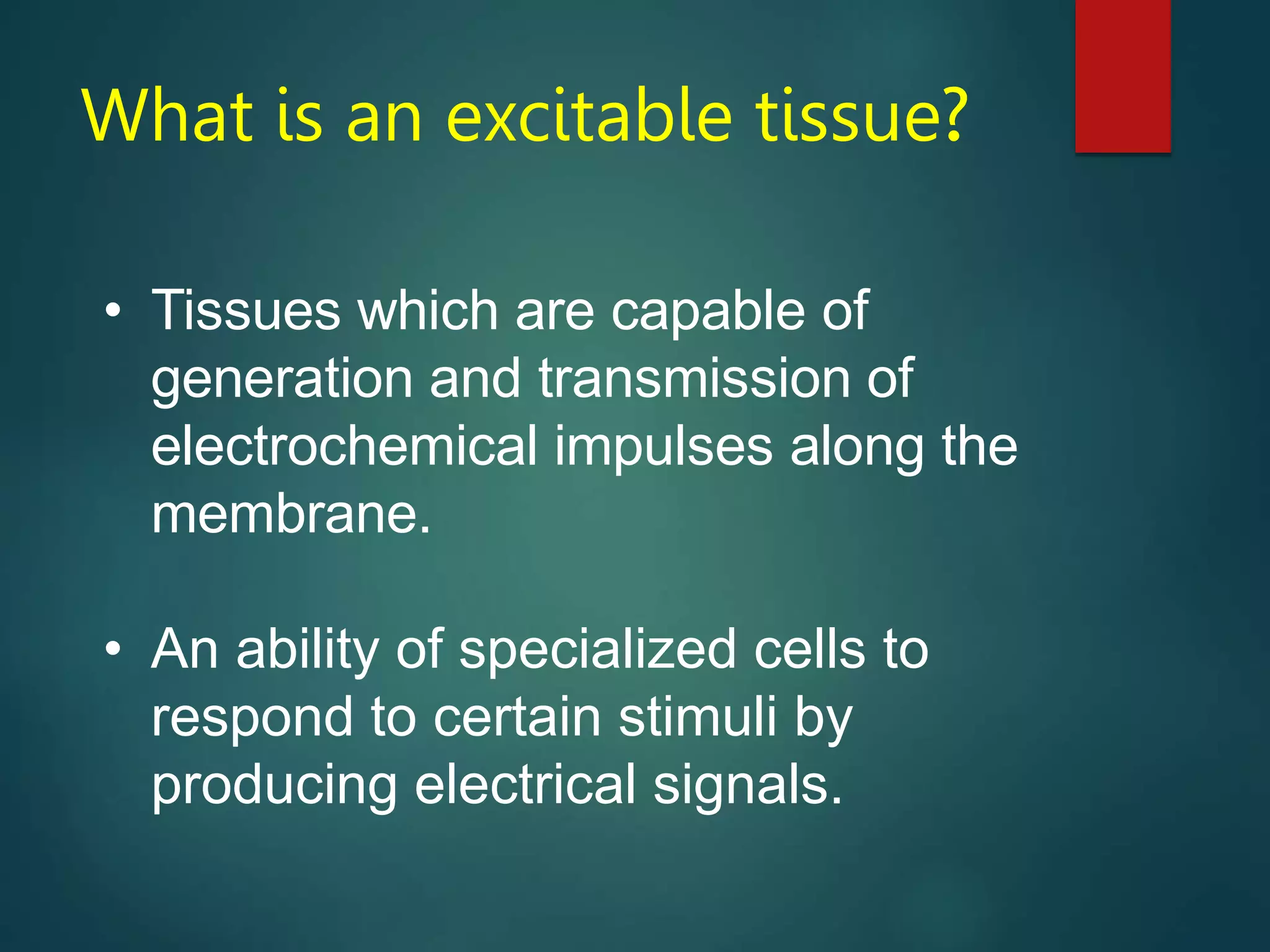 What is an excitable tissue?

• Tissues which are capable of generation and transmission of electrochemical impulses along the membrane.

• An ability of specialized cells to respond to certain stimuli by producing electrical signals.